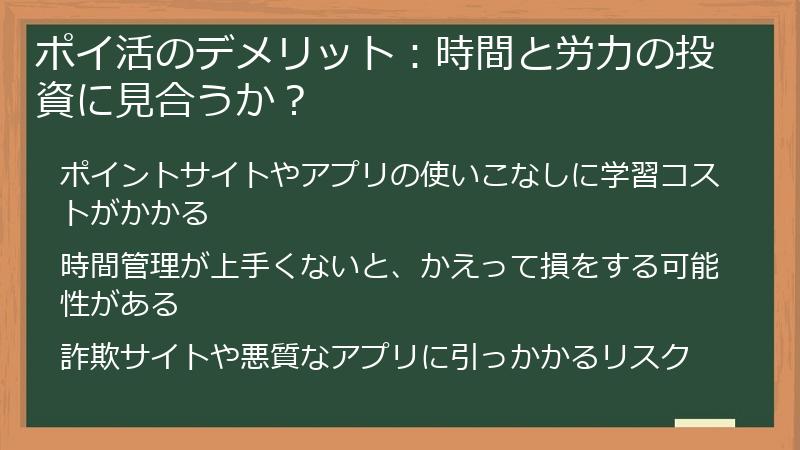 ポイ活のデメリット：時間と労力の投資に見合うか？

ポイントサイトやアプリの使いこなしに学習コストがかかる

時間管理が上手くないと、かえって損をする可能性がある

詐欺サイトや悪質なアプリに引っかかるリスク